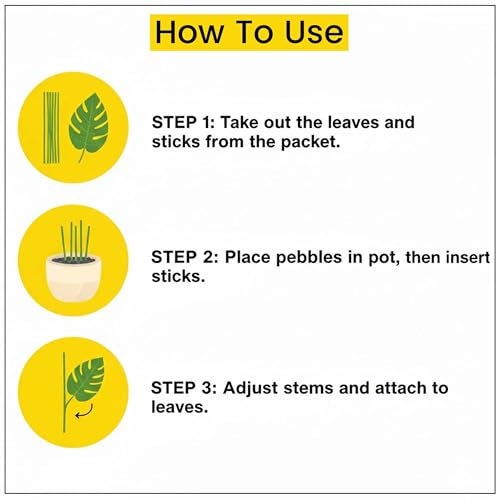 How To Use

STEP 1: Take out the leaves and sticks from the packet.

STEP 2: Place pebbles in pot, then insert sticks.

STEP 3: Adjust stems and attach to leaves.